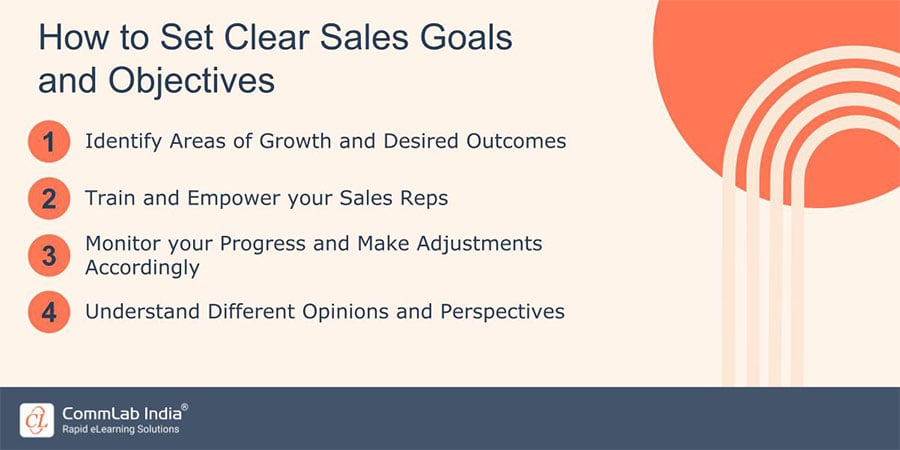 How to Set Clear Sales Goals and Objectives

1 Identify Areas of Growth and Desired Outcomes

2 Train and Empower your Sales Reps

3 Monitor your Progress and Make Adjustments Accordingly

4 Understand Different Opinions and Perspectives

CL CommLab India®
Rapid eLearning Solutions